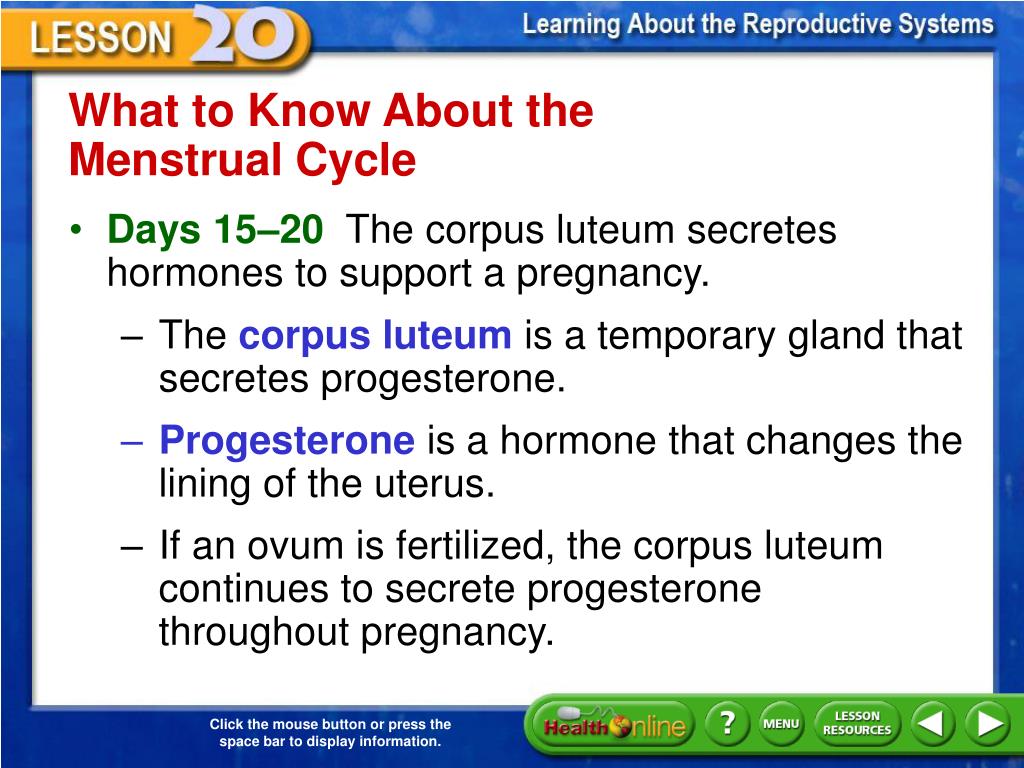 LESSON 20

Learning About the Reproductive Systems

What to Know About the Menstrual Cycle

• Days 15–20 The corpus luteum secretes hormones to support a pregnancy.

– The corpus luteum is a temporary gland that secretes progesterone.

– Progesterone is a hormone that changes the lining of the uterus.

– If an ovum is fertilized, the corpus luteum continues to secrete progesterone throughout pregnancy.

Click the mouse button or press the space bar to display information.

Health Online

?

MENU

LESSON RESOURCES